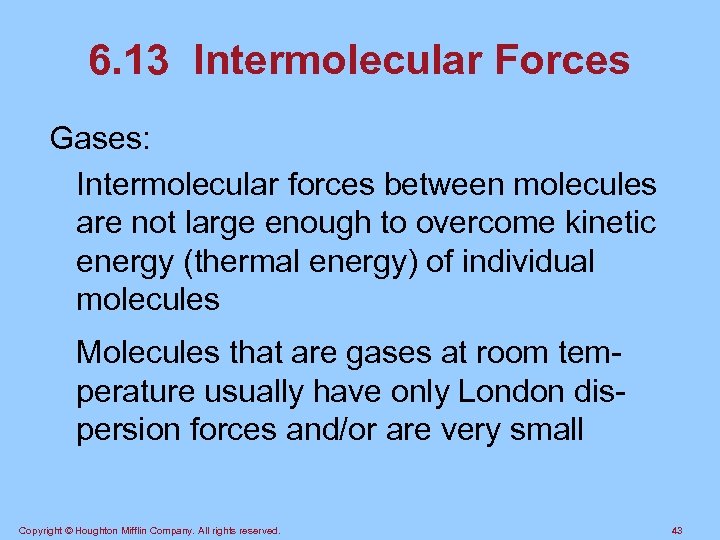 6.13 Intermolecular Forces

Gases:

Intermolecular forces between molecules are not large enough to overcome kinetic energy (thermal energy) of individual molecules

Molecules that are gases at room temperature usually have only London dispersion forces and/or are very small

Copyright © Houghton Mifflin Company. All rights reserved.

43